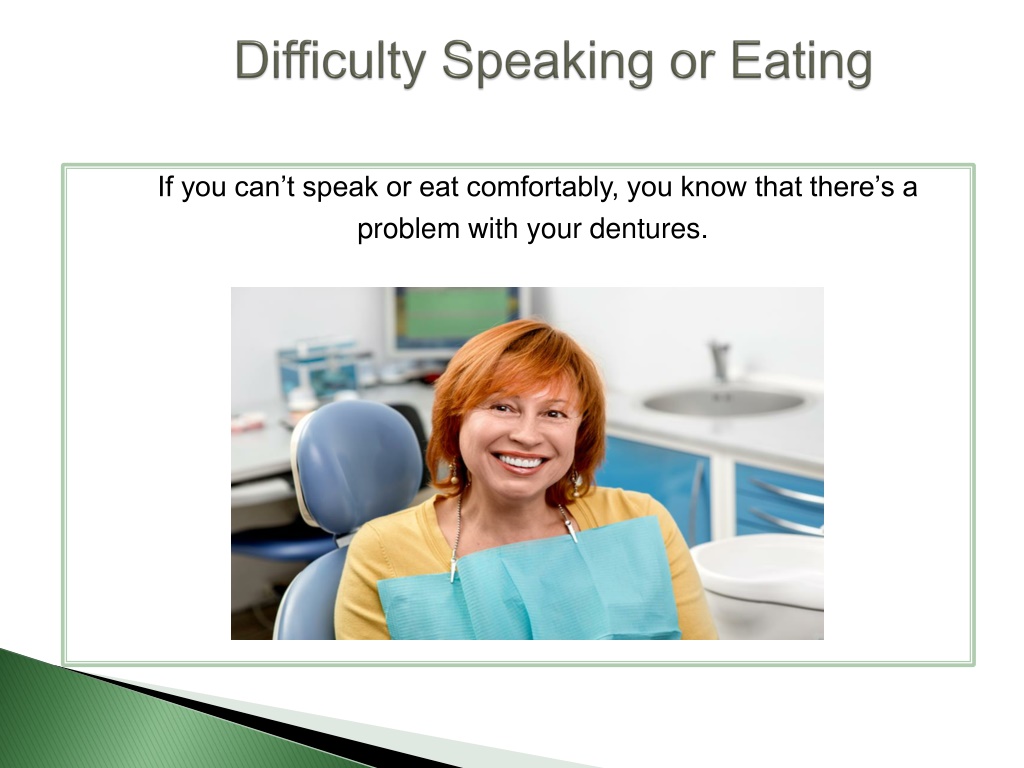 Difficulty Speaking or Eating

If you can’t speak or eat comfortably, you know that there’s a problem with your dentures.